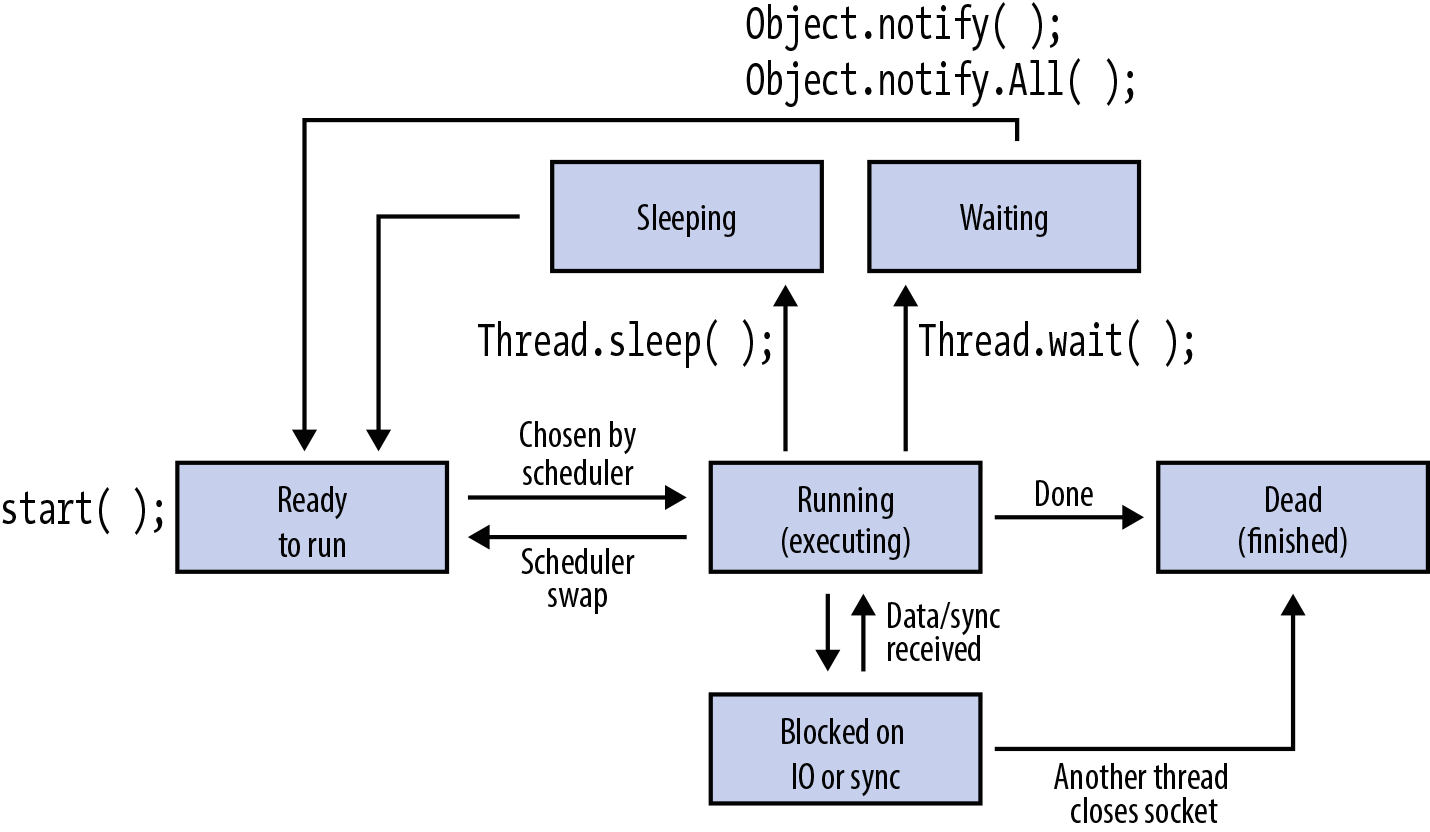 Object.notify( );
Object.notify.All( );

Sleeping

Waiting

Thread.sleep( );

Thread.wait( );

start( );

Ready to run

Chosen by scheduler

Scheduler swap

Running (executing)

Done

Dead (finished)

Data/sync received

Blocked on IO or sync

Another thread closes socket